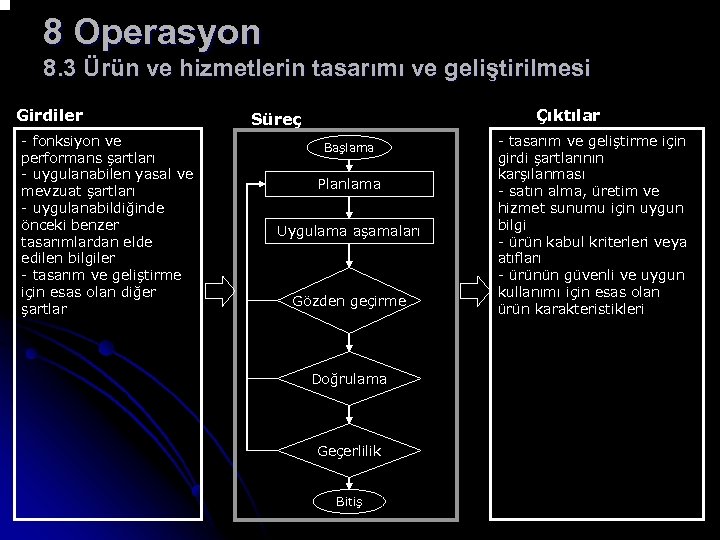 8 Operasyon
8.3 Ürün ve hizmetlerin tasarımı ve geliştirilmesi

Girdiler

- fonksiyon ve performans şartları
- uygulanabilen yasal ve mevzuat şartları
- uygulanabildiğinde önceki benzer tasarımlardan elde edilen bilgiler
- tasarım ve geliştirme için esas olan diğer şartlar

Süreç

Başlama

Planlama

Uygulama aşamaları

Gözden geçirme

Doğrulama

Geçerlilik

Bitiş

Çıktılar

- tasarım ve geliştirme için girdi şartlarının karşılanması
- satın alma, üretim ve hizmet sunumu için uygun bilgi
- ürün kabul kriterleri veya atıfları
- ürünün güvenli ve uygun kullanımı için esas olan ürün karakteristikleri